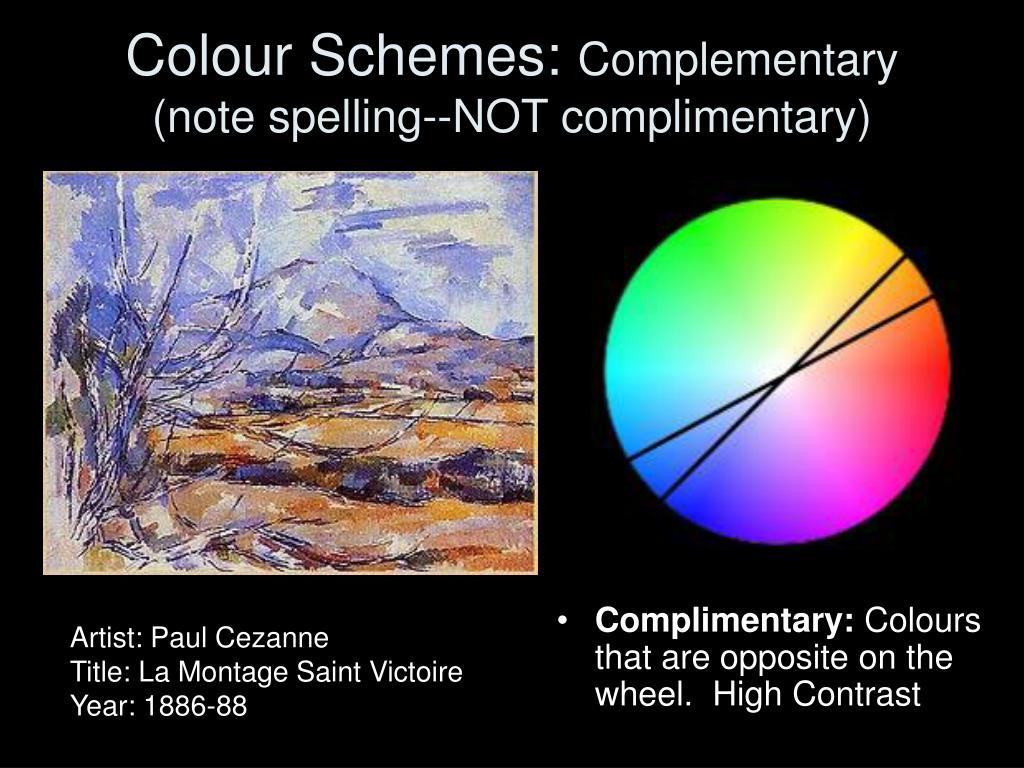 Colour Schemes: Complementary
(note spelling--NOT complimentary)

Artist: Paul Cezanne
Title: La Montage Saint Victoire
Year: 1886-88

• **Complimentary:** Colours that are opposite on the wheel. High Contrast